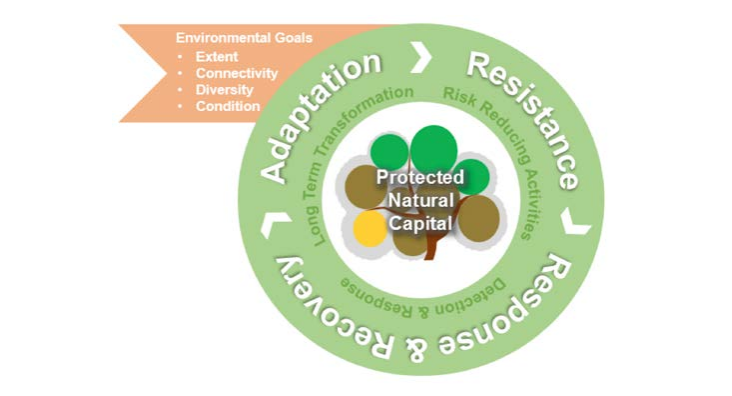 Environmental Goals
• Extent
• Connectivity
• Diversity
• Condition

Adaptation
Resistance
Response & Recovery

Long Term Transformation
Risk Reducing Activities
Detection & Response

Protected Natural Capital